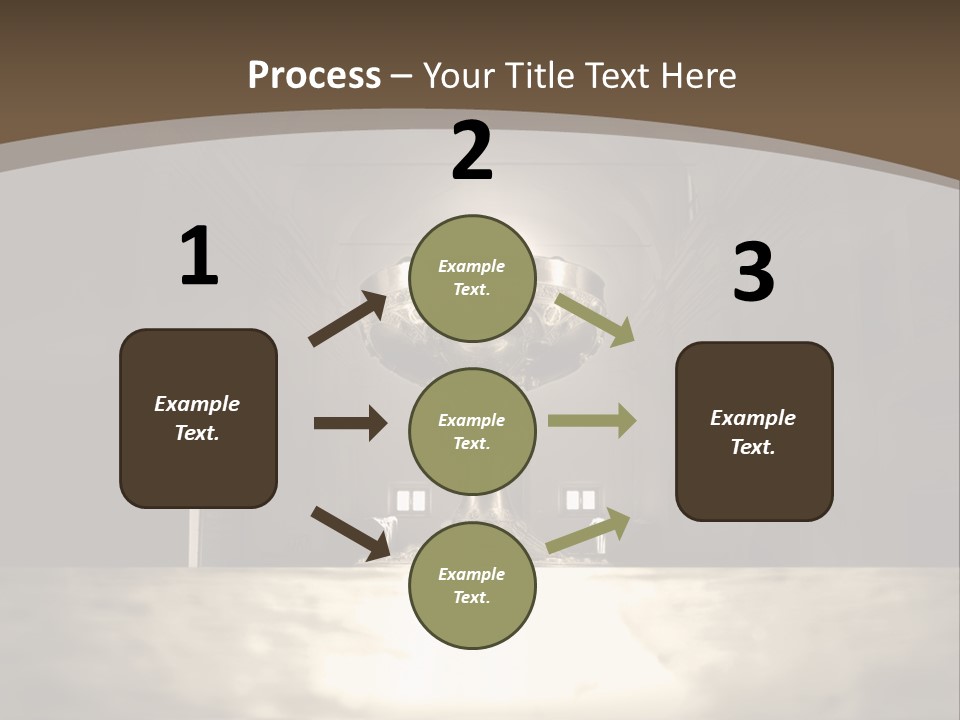 Process – Your Title Text Here

1

Example Text.

2

Example Text.

Example Text.

Example Text.

3

Example Text.